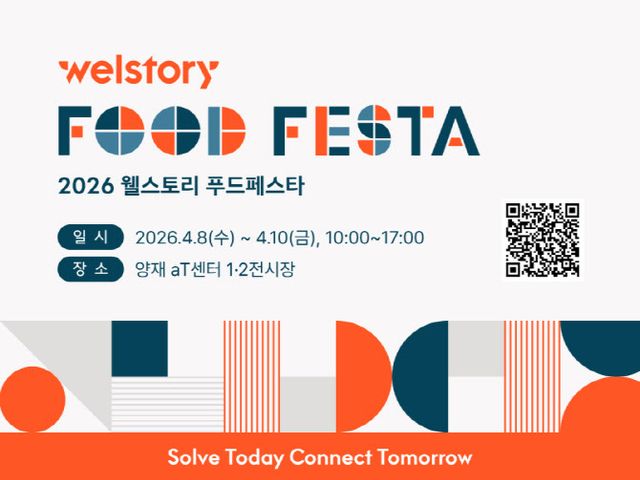 welstory
FOOD FESTA
2026 웰스토리 푸드페스타

일 시 2026.4.8(수) ~ 4.10(금), 10:00~17:00
장 소 양재 aT센터 1·2전시장

Solve Today Connect Tomorrow